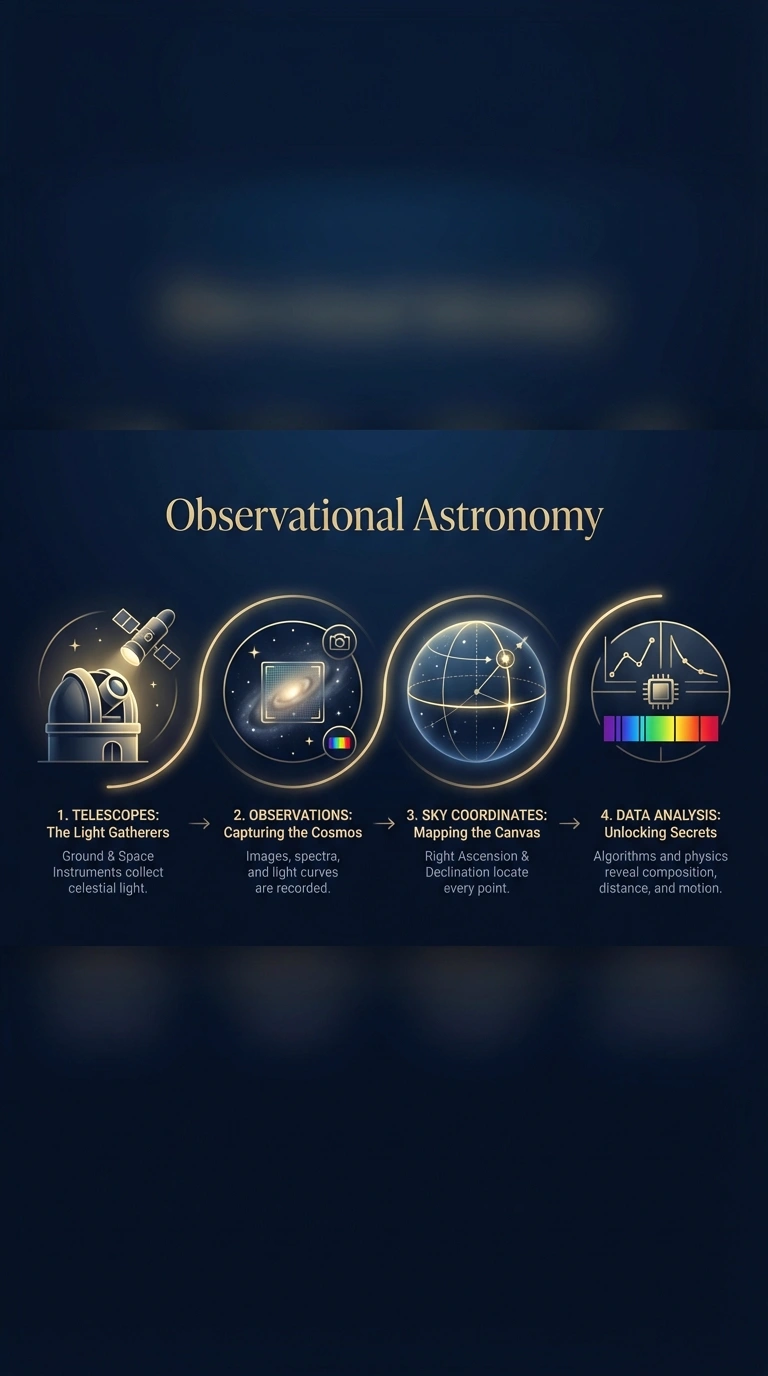 Observational Astronomy

1. TELESCOPES:
The Light Gatherers

Ground & Space Instruments collect celestial light.

2. OBSERVATIONS:
Capturing the Cosmos

Images, spectra, and light curves are recorded.

3. SKY COORDINATES:
Mapping the Canvas

Right Ascension & Declination locate every point.

4. DATA ANALYSIS:
Unlocking Secrets

Algorithms and physics reveal composition, distance, and motion.